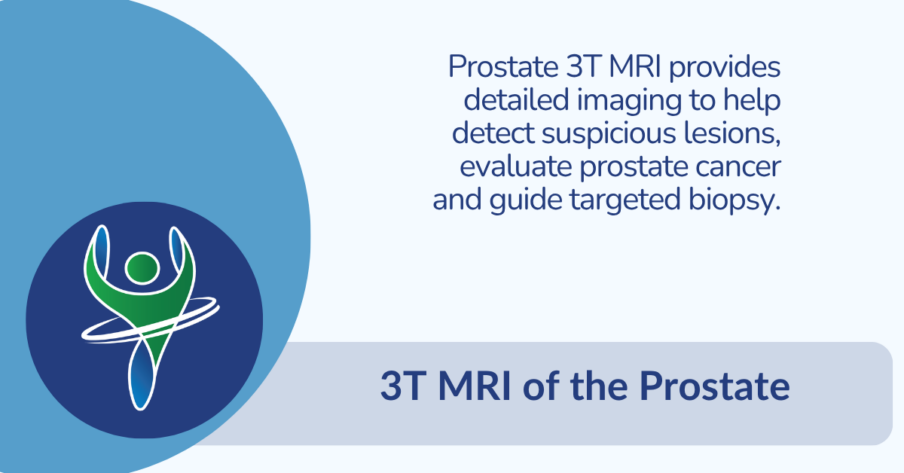 Prostate 3T MRI provides detailed imaging to help detect suspicious lesions, evaluate prostate cancer and guide targeted biopsy.

3T MRI of the Prostate